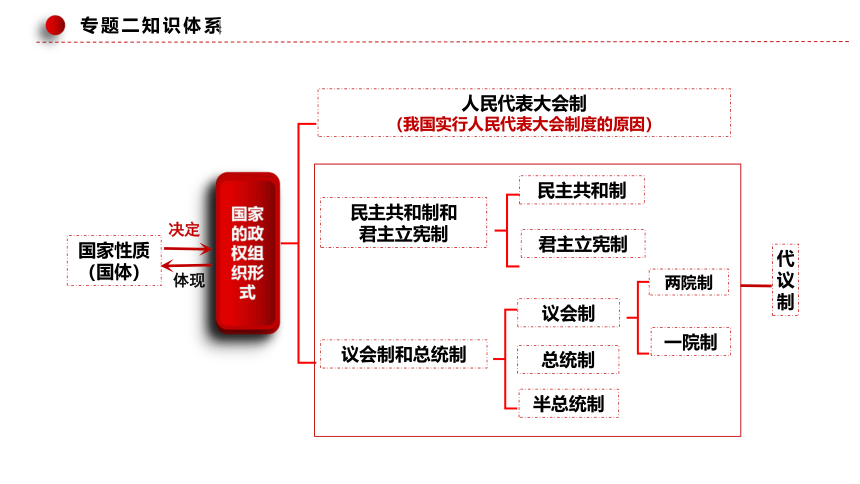 专题二知识体系

国家性质（国体）

决定

体现

国家的政权组织形式

人民代表大会制
（我国实行人民代表大会制度的原因）

民主共和制和君主立宪制

民主共和制

君主立宪制

议会制和总统制

议会制

总统制

半总统制

两院制

一院制

代议制